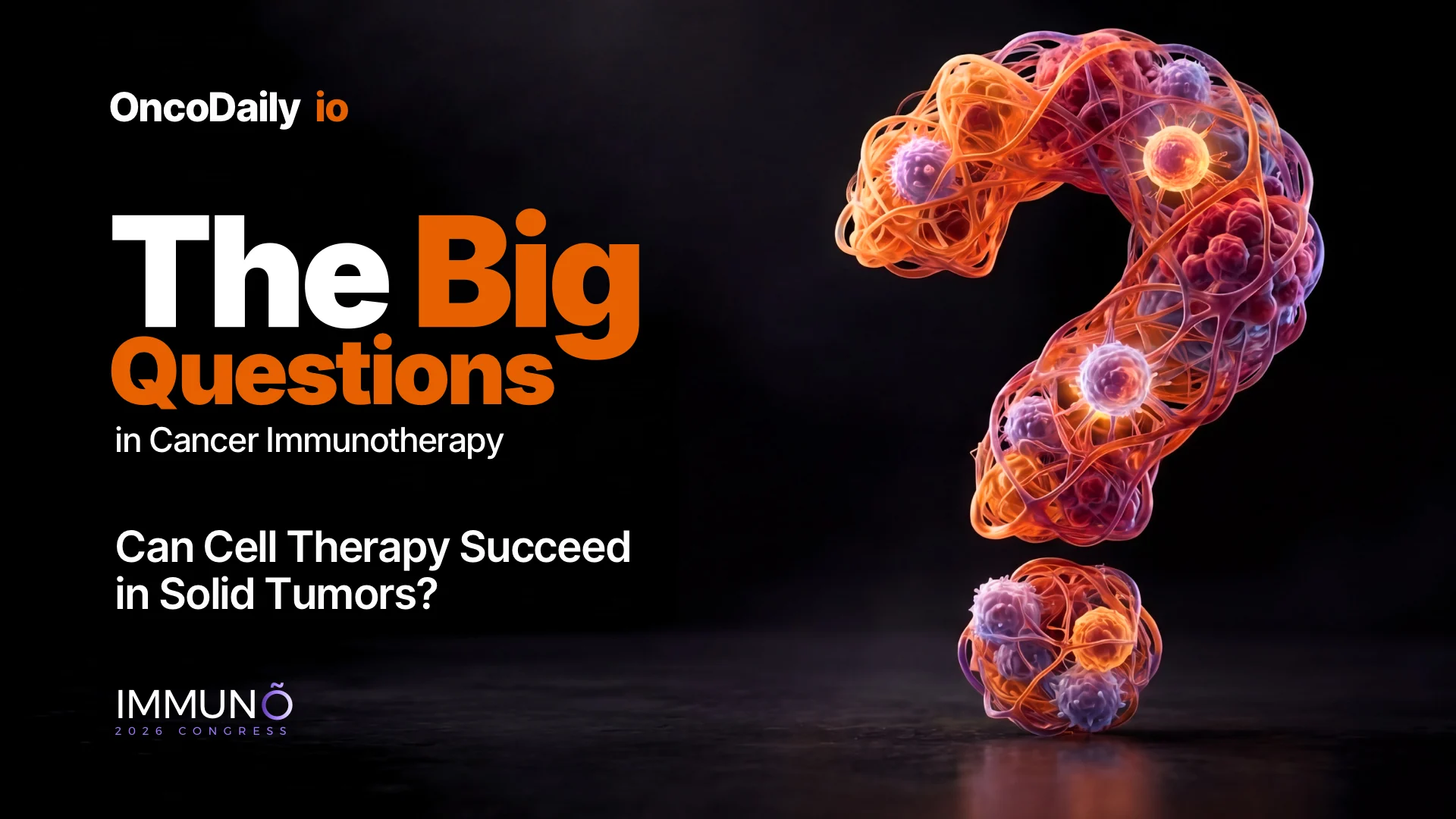 OncoDaily io

The Big Questions

in Cancer Immunotherapy

Can Cell Therapy Succeed in Solid Tumors?

IMMUNÕ
2026 CONGRESS